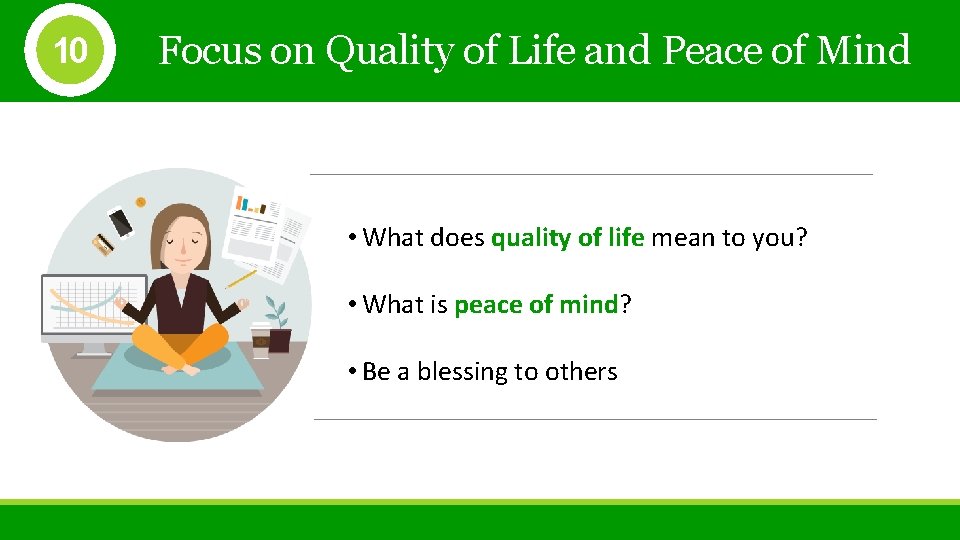 10

Focus on Quality of Life and Peace of Mind

• What does quality of life mean to you?

• What is peace of mind?

• Be a blessing to others